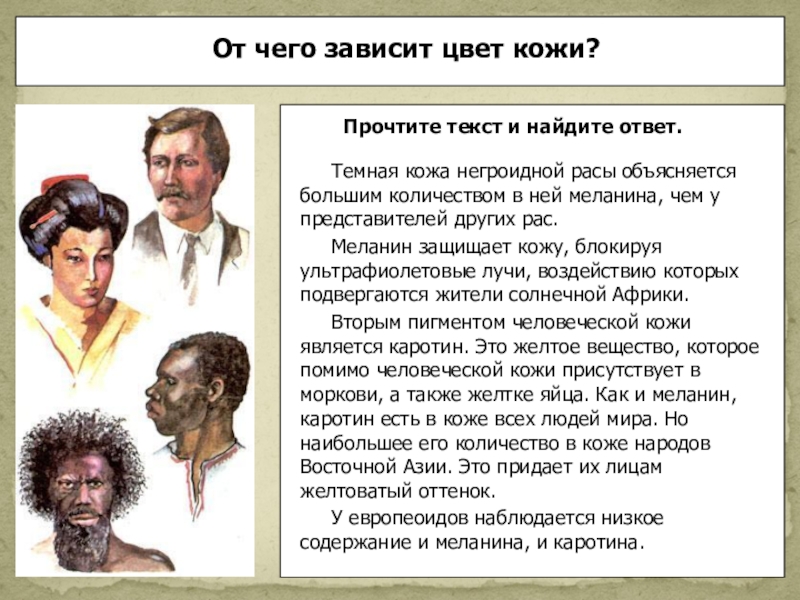 От чего зависит цвет кожи?

Прочтите текст и найдите ответ.

Темная кожа негроидной расы объясняется большим количеством в ней меланина, чем у представителей других рас.

Меланин защищает кожу, блокируя ультрафиолетовые лучи, воздействию которых подвергаются жители солнечной Африки.

Вторым пигментом человеческой кожи является каротин. Это желтое вещество, которое помимо человеческой кожи присутствует в моркови, а также желтке яйца. Как и меланин, каротин есть в коже всех людей мира. Но наибольшее его количество в коже народов Восточной Азии. Это придает их лицам желтоватый оттенок.

У европеоидов наблюдается низкое содержание и меланина, и каротина.